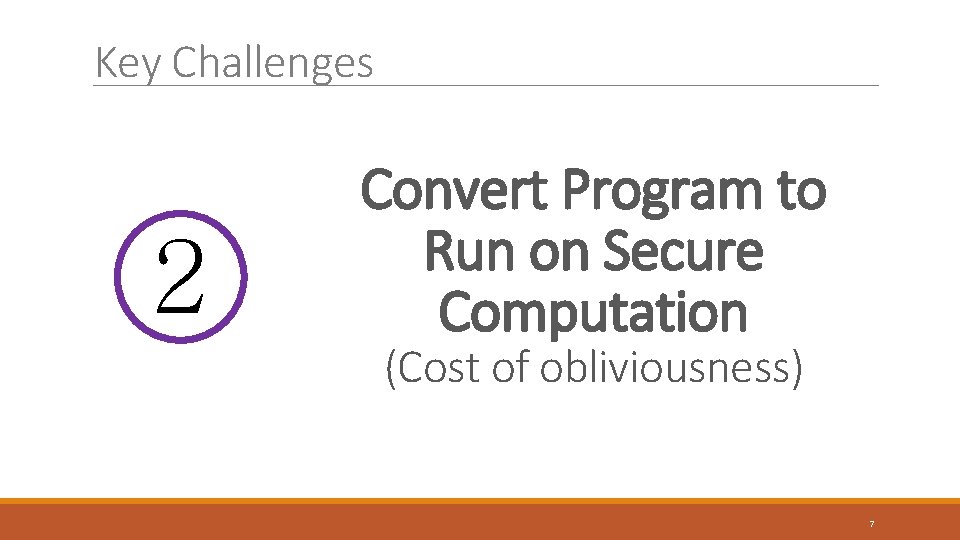 Key Challenges

2

Convert Program to Run on Secure Computation
(Cost of obliviousness)

7